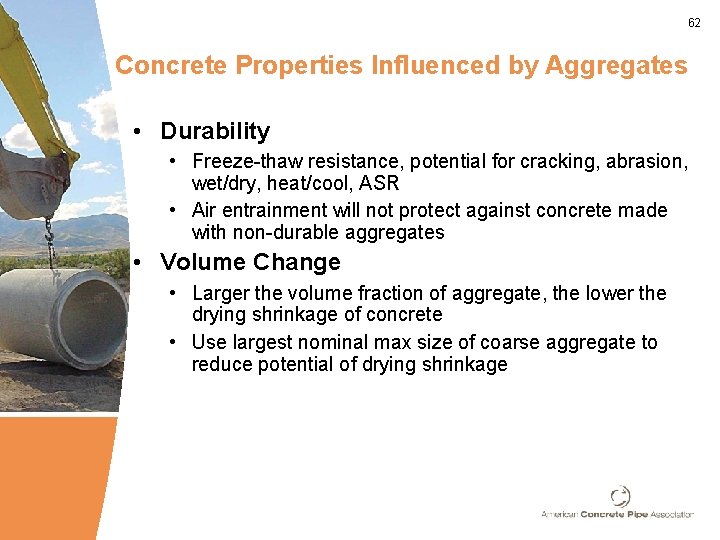 62

Concrete Properties Influenced by Aggregates

• Durability
  • Freeze-thaw resistance, potential for cracking, abrasion, wet/dry, heat/cool, ASR
  • Air entrainment will not protect against concrete made with non-durable aggregates
• Volume Change
  • Larger the volume fraction of aggregate, the lower the drying shrinkage of concrete
  • Use largest nominal max size of coarse aggregate to reduce potential of drying shrinkage

American Concrete Pipe Association